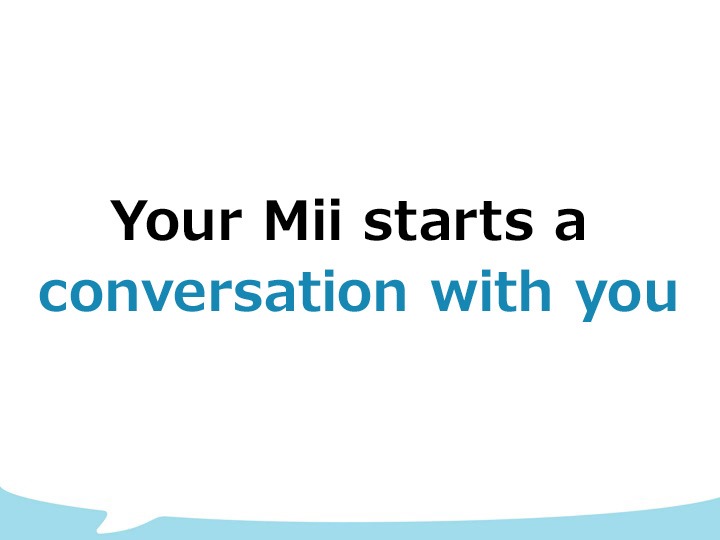 Your Mii starts a conversation with you